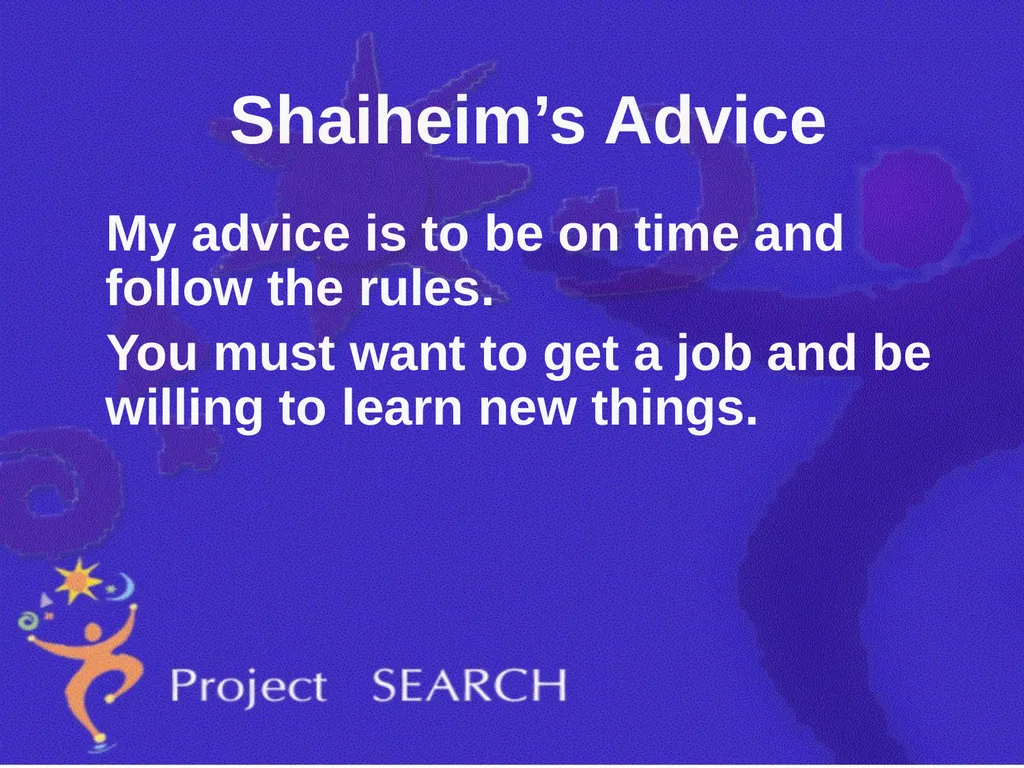 Shaiheim’s Advice

My advice is to be on time and follow the rules.

You must want to get a job and be willing to learn new things.

Project SEARCH